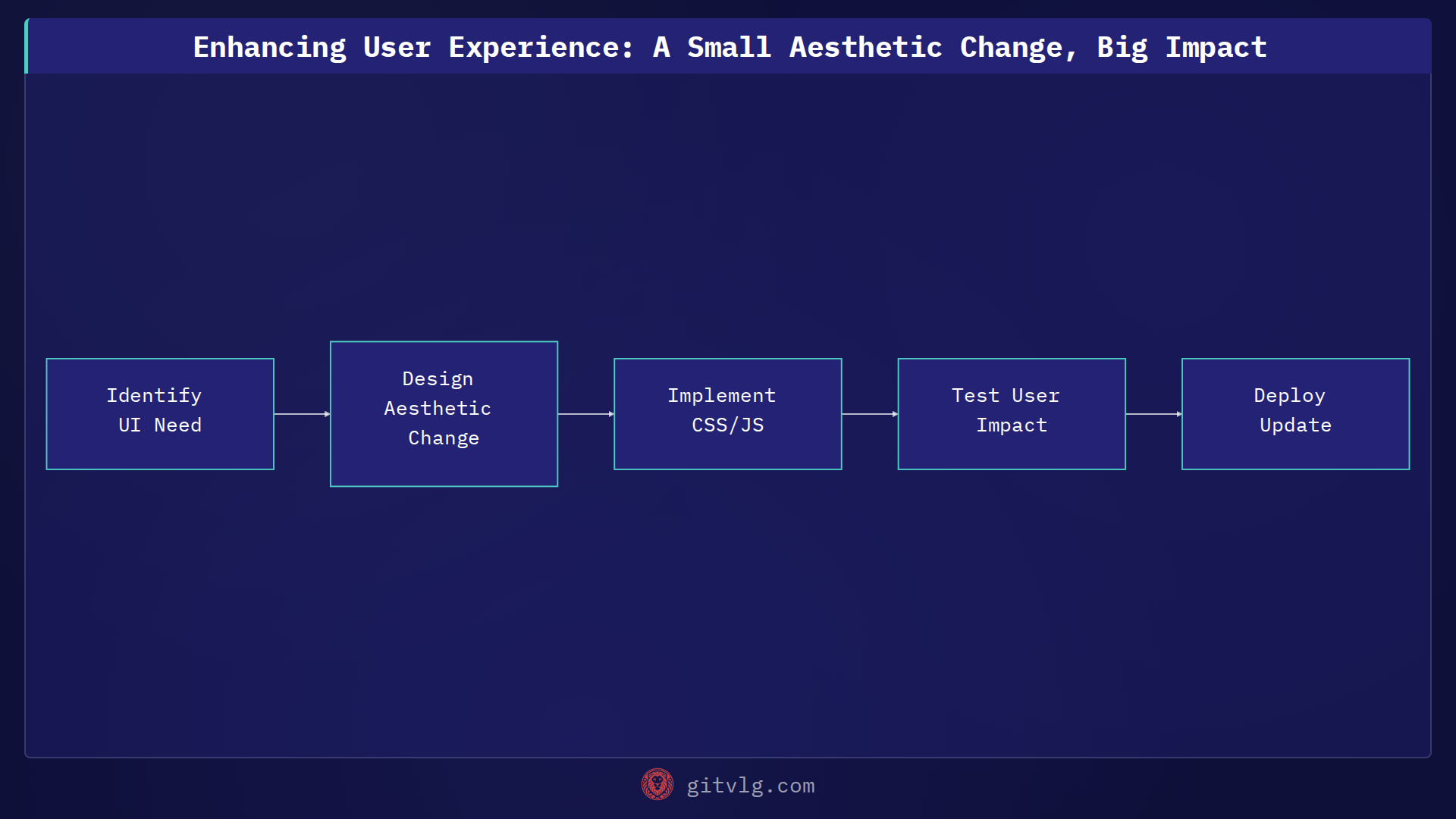 Enhancing User Experience: A Small Aesthetic Change, Big Impact

Identify UI Need

Design Aesthetic Change

Implement CSS/JS

Test User Impact

Deploy Update

gitvlg.com